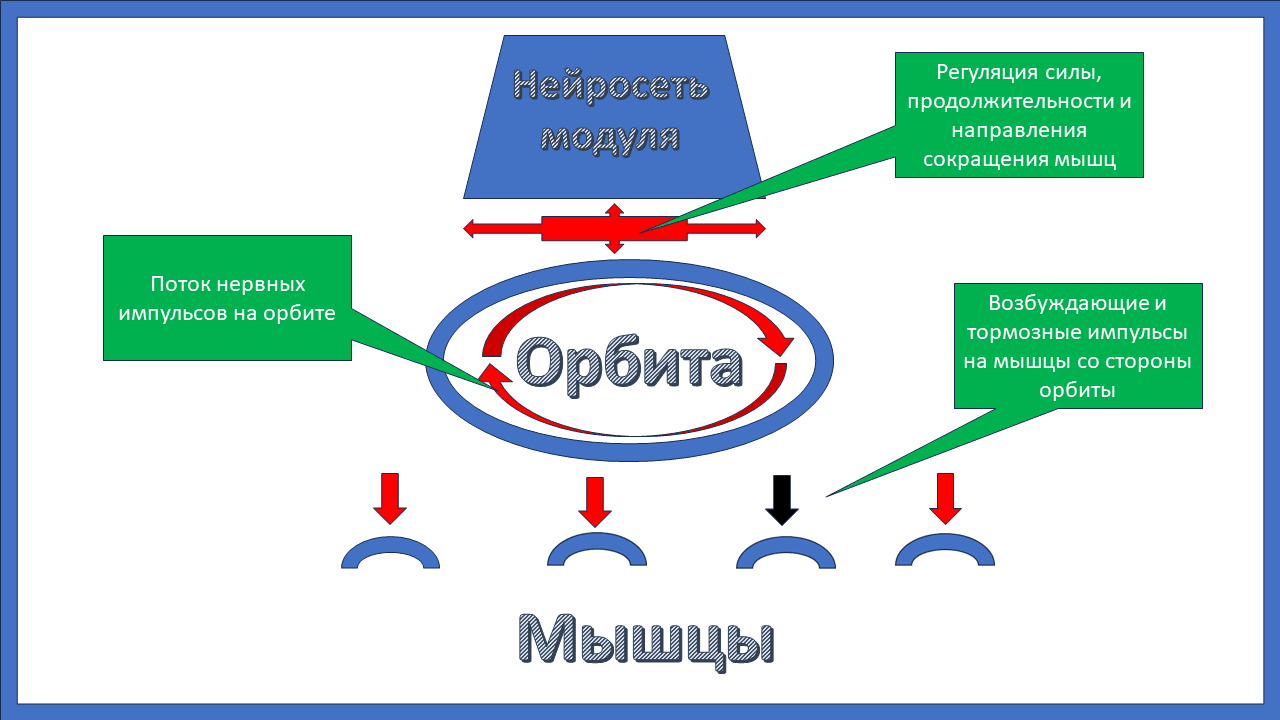 Нейросеть модуля

Регуляция силы, продолжительности и направления сокращения мышц

Поток нервных импульсов на орбите

Орбита

Возбуждающие и тормозные импульсы на мышцы со стороны орбиты

Мышцы